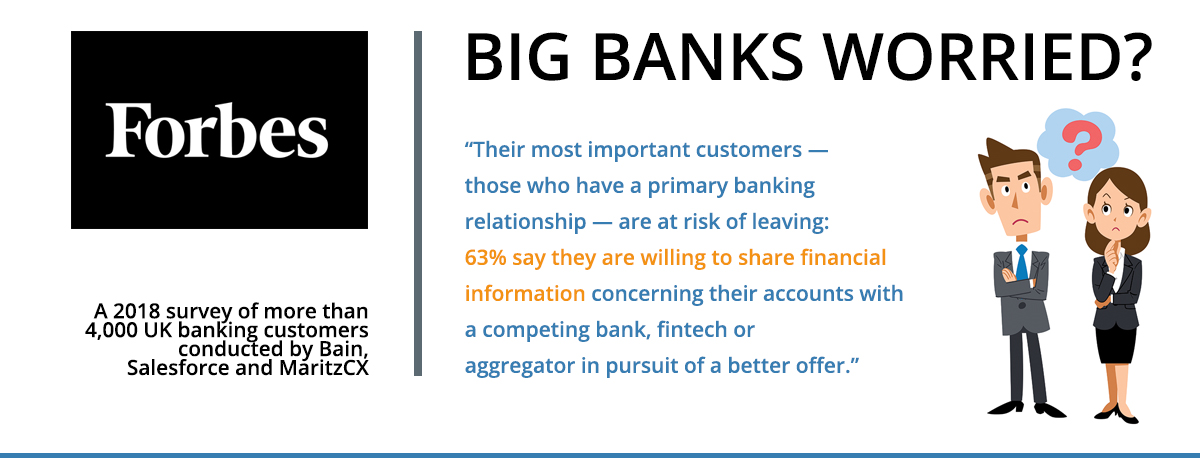 Forbes

A 2018 survey of more than 4,000 UK banking customers conducted by Bain, Salesforce and MaritzCX

BIG BANKS WORRIED?

“Their most important customers — those who have a primary banking relationship — are at risk of leaving: 63% say they are willing to share financial information concerning their accounts with a competing bank, fintech or aggregator in pursuit of a better offer.”

?